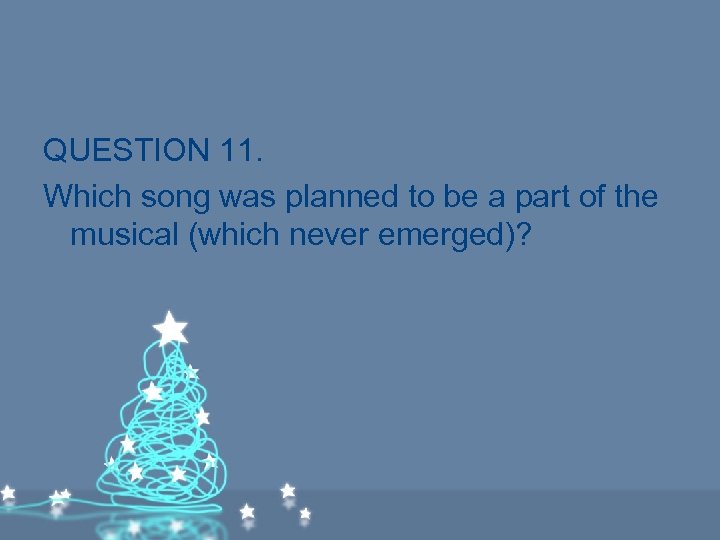 QUESTION 11.

Which song was planned to be a part of the musical (which never emerged)?